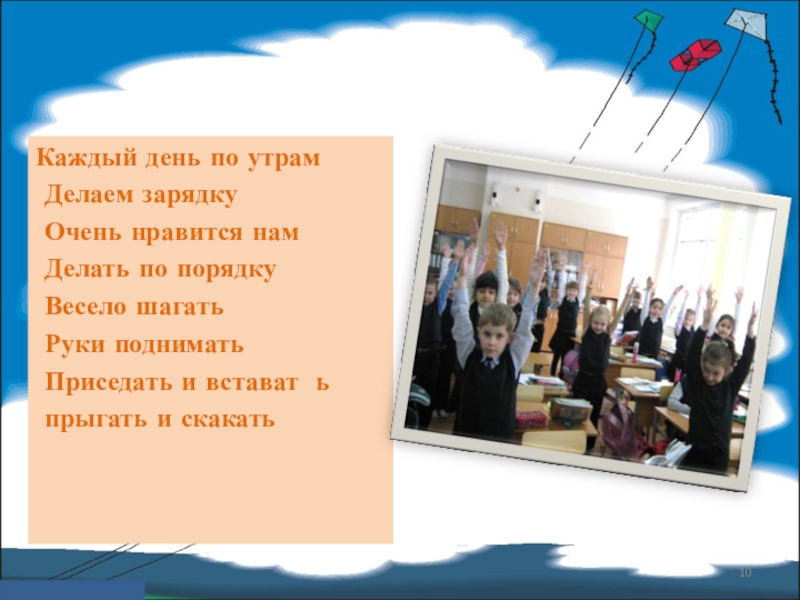 Каждый день по утрам
Делаем зарядку
Очень нравится нам
Делать по порядку
Весело шагать
Руки поднимать
Приседать и встават ь
прыгать и скакать

10